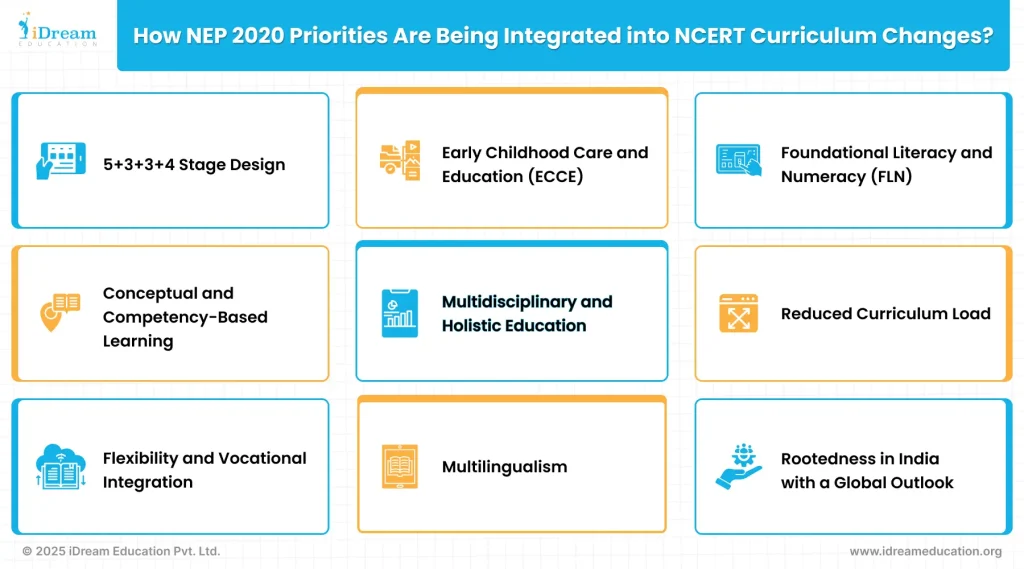 iDream EDUCATION

How NEP 2020 Priorities Are Being Integrated into NCERT Curriculum Changes?

5+3+3+4 Stage Design

Early Childhood Care and Education (ECCE)

Foundational Literacy and Numeracy (FLN)

Conceptual and Competency-Based Learning

Multidisciplinary and Holistic Education

Reduced Curriculum Load

Flexibility and Vocational Integration

Multilingualism

Rootedness in India with a Global Outlook

© 2025 iDream Education Pvt. Ltd.

www.idreameducation.org